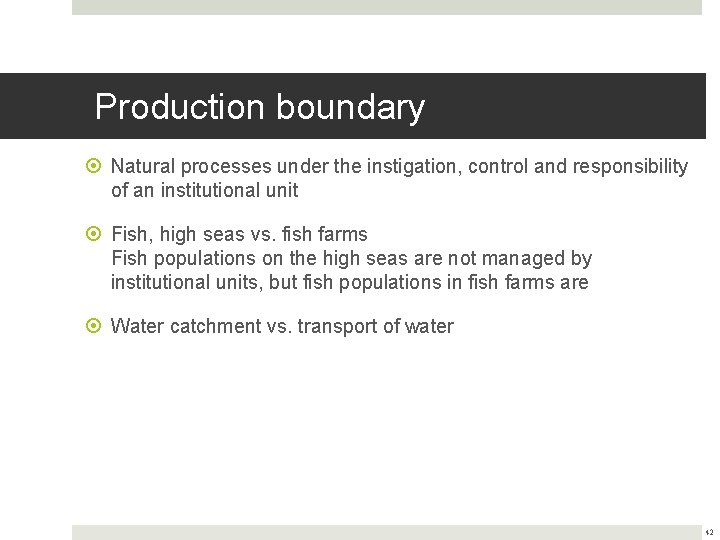 Production boundary

Natural processes under the instigation, control and responsibility of an institutional unit

Fish, high seas vs. fish farms
Fish populations on the high seas are not managed by institutional units, but fish populations in fish farms are

Water catchment vs. transport of water

42